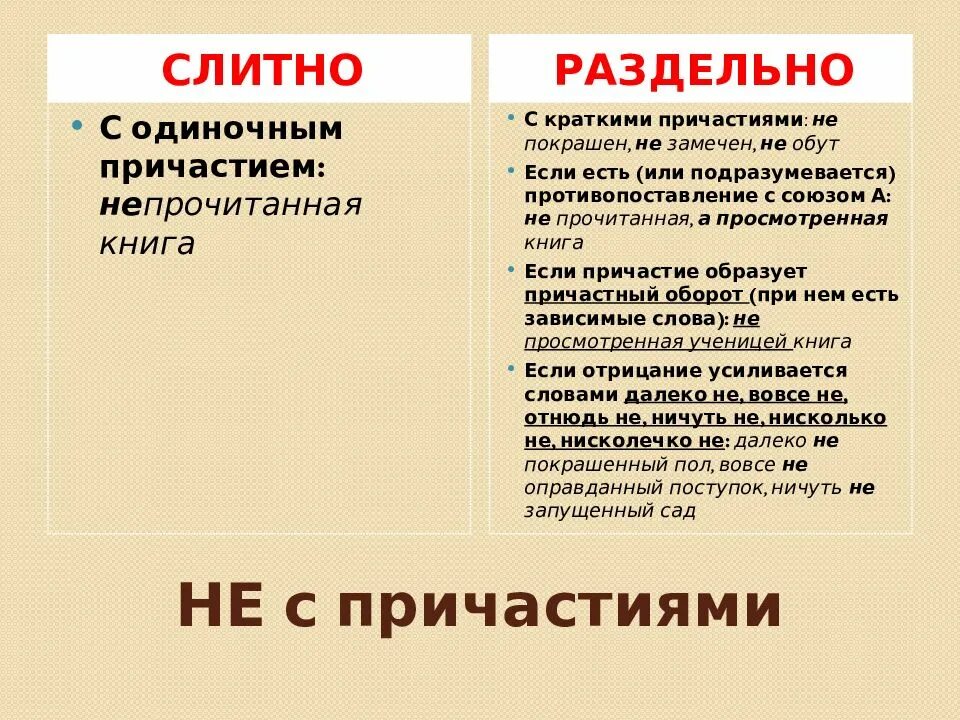 СЛИТНО

• С одиночным причастием: непрочитанная книга

РАЗДЕЛЬНО

• С краткими причастиями: не покрашен, не замечен, не обут
• Если есть (или подразумевается) противопоставление с союзом А: не прочитанная, а просмотренная книга
• Если причастие образует причастный оборот (при нем есть зависимые слова): не просмотренная ученицей книга
• Если отрицание усиливается словами далеко не, вовсе не, отнюдь не, ничуть не, нисколько не, нисколечко не: далеко не покрашенный пол, вовсе не оправданный поступок, ничуть не запущенный сад

НЕ с причастиями